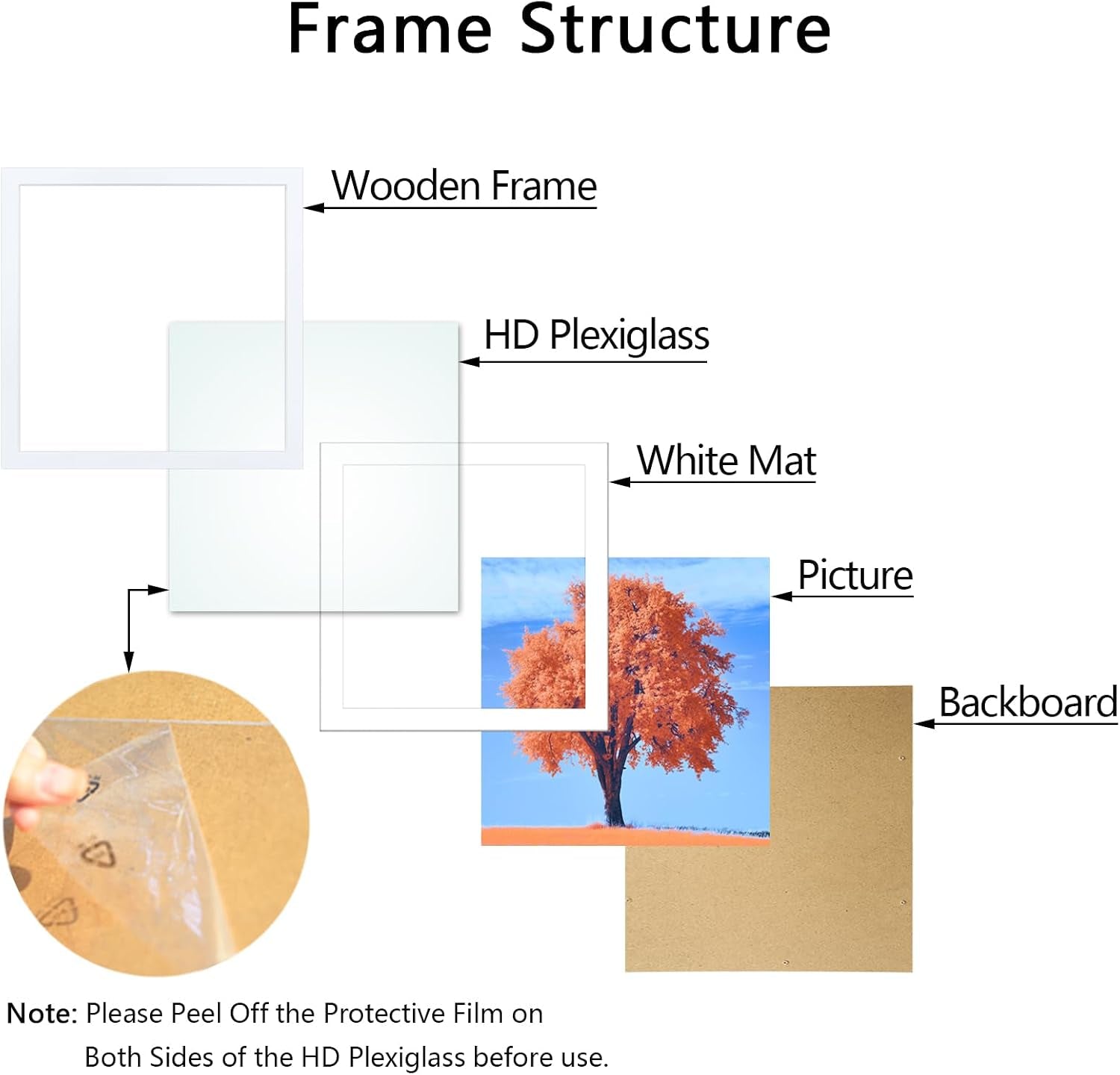 Frame Structure

Wooden Frame

HD Plexiglass

White Mat

Picture

Backboard

Note: Please Peel Off the Protective Film on Both Sides of the HD Plexiglass before use.